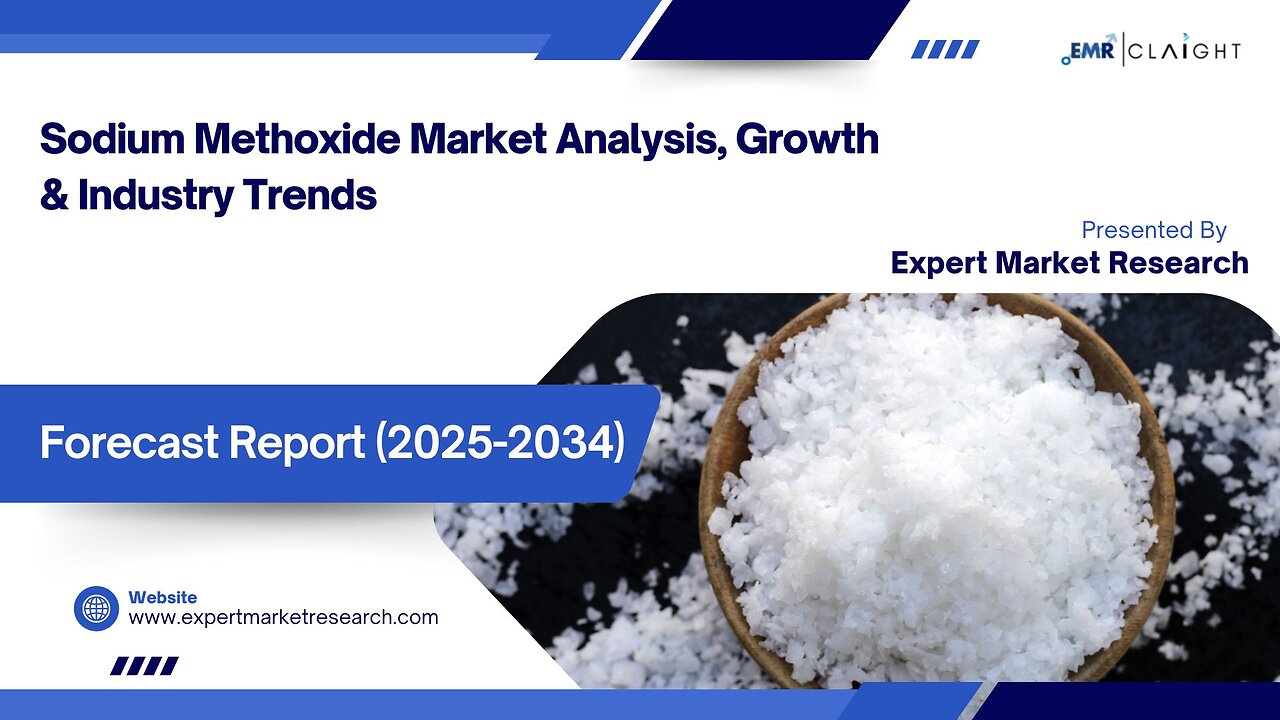 EMR | CLAIGHT

Sodium Methoxide Market Analysis, Growth & Industry Trends

Presented By
Expert Market Research

Forecast Report (2025-2034)

Website
www.expertmarketresearch.com